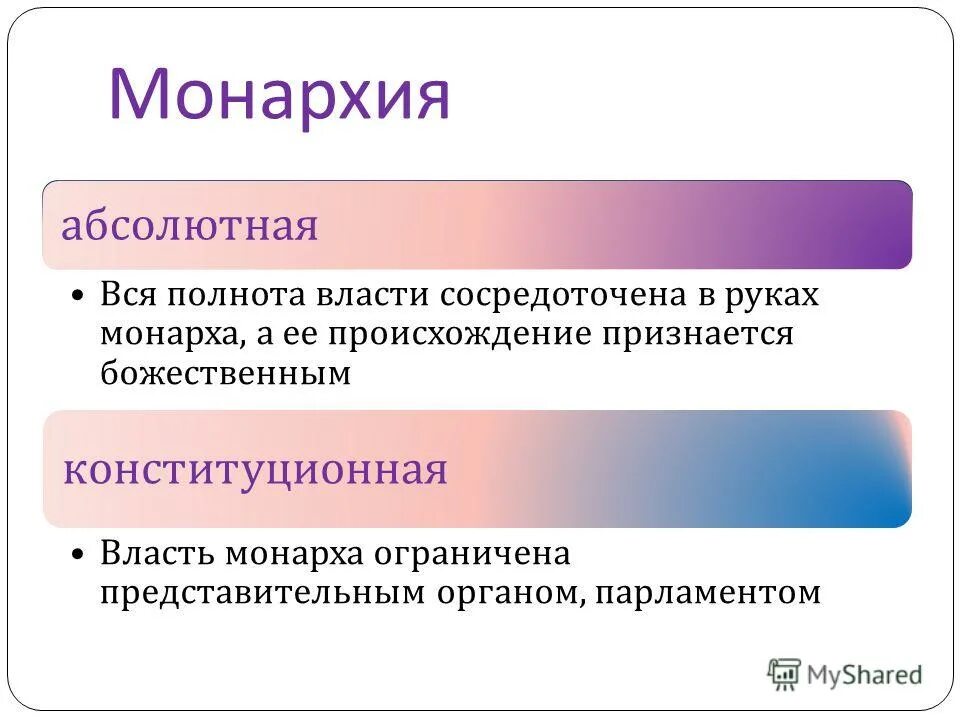 Монархия

абсолютная

• Вся полнота власти сосредоточена в руках монарха, а ее происхождение признается божественным

конституционная

• Власть монарха ограничена представительным органом, парламентом

MyShared